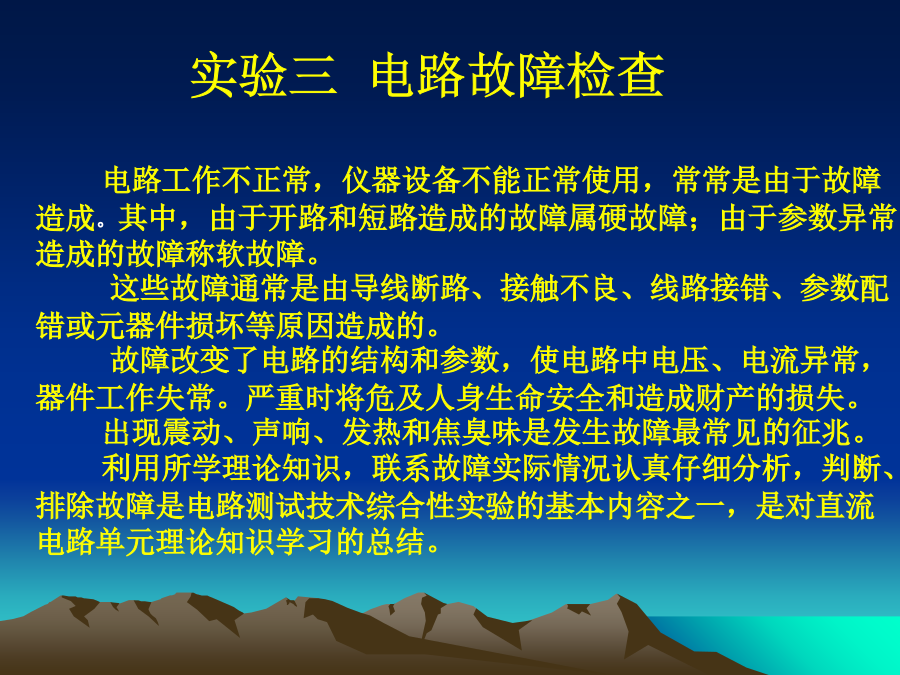 实验三 电路故障检查

电路工作不正常，仪器设备不能正常使用，常常是由于故障造成。其中，由于开路和短路造成的故障属硬故障；由于参数异常造成的故障称软故障。

这些故障通常是由导线断路、接触不良、线路接错、参数配错或元器件损坏等原因造成的。

故障改变了电路的结构和参数，使电路中电压、电流异常，器件工作失常。严重时将危及人身生命安全和造成财产的损失。

出现震动、声响、发热和焦臭味是发生故障最常见的征兆。

利用所学理论知识，联系故障实际情况认真仔细分析，判断、排除故障是电路测试技术综合性实验的基本内容之一，是对直流电路单元理论知识学习的总结。